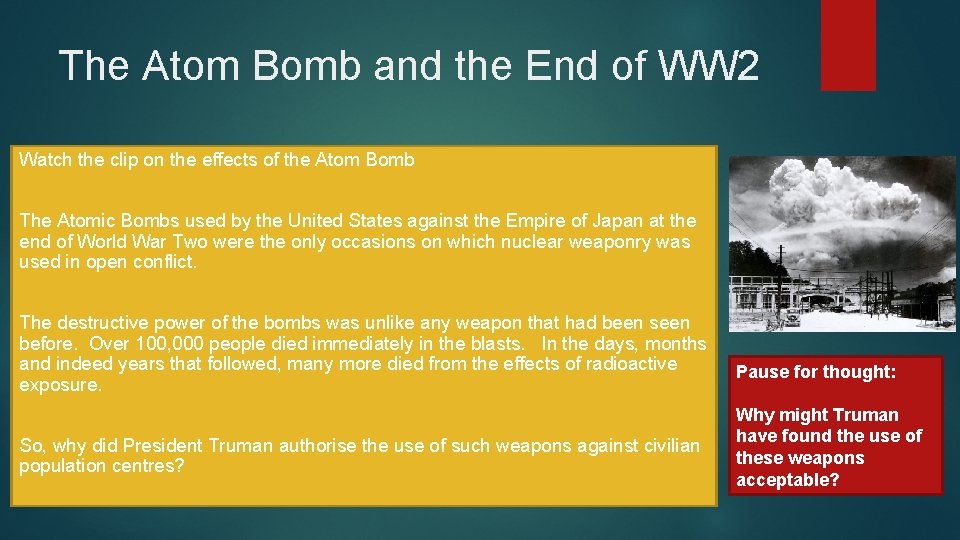 The Atom Bomb and the End of WW2

Watch the clip on the effects of the Atom Bomb

The Atomic Bombs used by the United States against the Empire of Japan at the end of World War Two were the only occasions on which nuclear weaponry was used in open conflict.

The destructive power of the bombs was unlike any weapon that had been seen before. Over 100,000 people died immediately in the blasts. In the days, months and indeed years that followed, many more died from the effects of radioactive exposure.

So, why did President Truman authorise the use of such weapons against civilian population centres?

Pause for thought:

Why might Truman have found the use of these weapons acceptable?